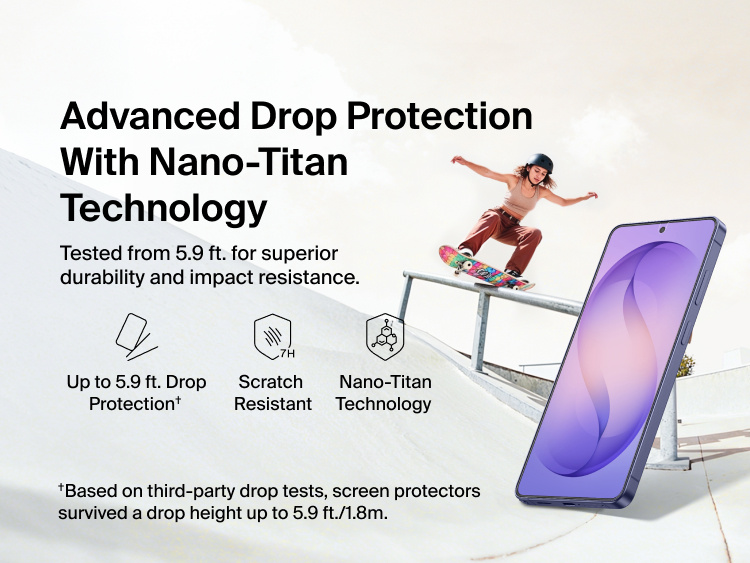 Advanced Drop Protection With Nano-Titan Technology

Tested from 5.9 ft. for superior durability and impact resistance.

7H

Up to 5.9 ft. Drop Protection†

Scratch Resistant

Nano-Titan Technology

†Based on third-party drop tests, screen protectors survived a drop height up to 5.9 ft./1.8m.